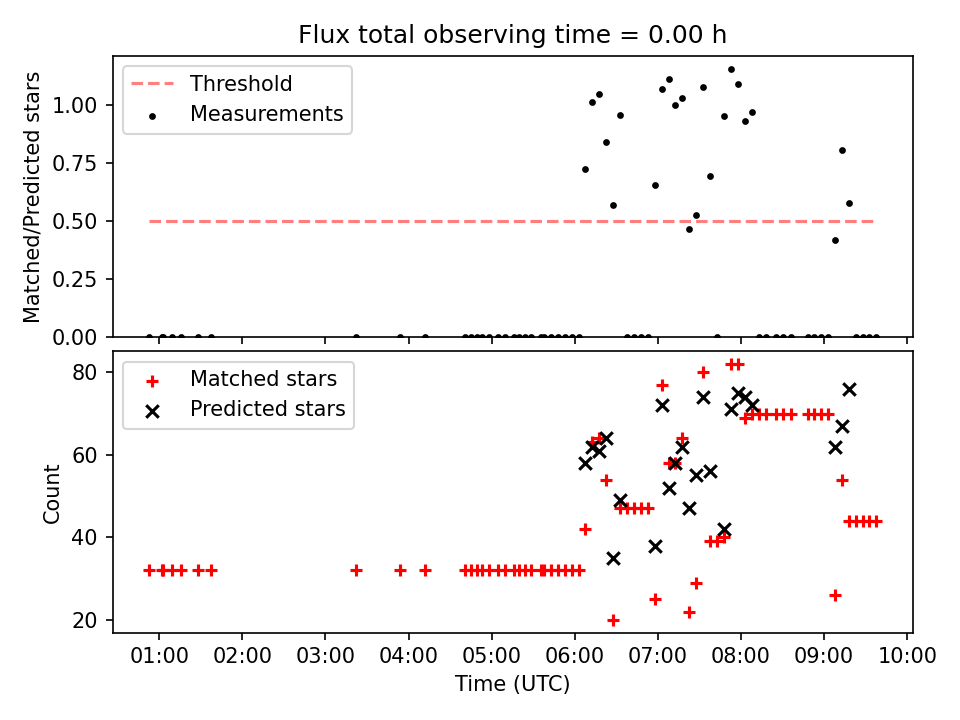 Flux total observing time = 0.00 h

Threshold
Measurements

Matched/Predicted stars

1.00
0.75
0.50
0.25
0.00

Matched stars
Predicted stars

Count

80
60
40
20

01:00 02:00 03:00 04:00 05:00 06:00 07:00 08:00 09:00 10:00
Time (UTC)